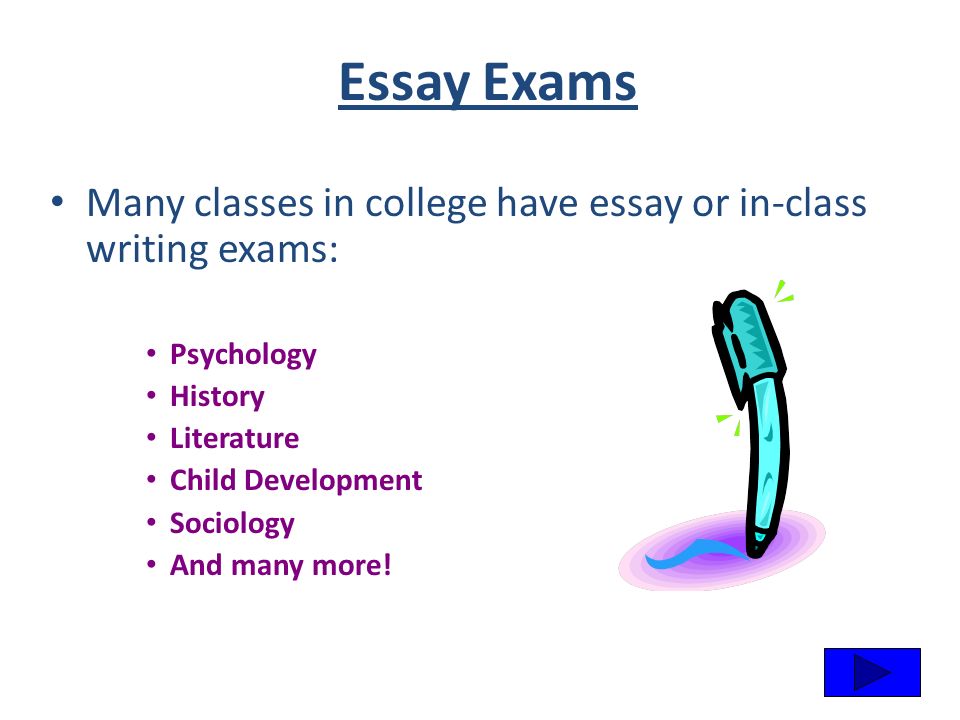 Essay Exams

• Many classes in college have essay or in-class writing exams:

• Psychology
• History
• Literature
• Child Development
• Sociology
• And many more!